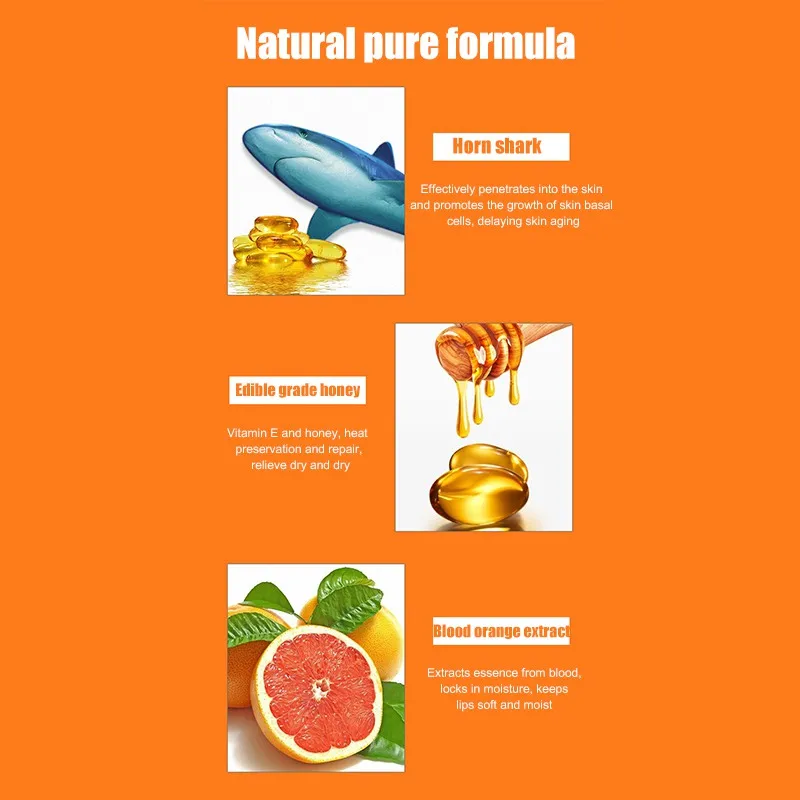 Natural pure formula

Horn shark

Effectively penetrates into the skin and promotes the growth of skin basal cells, delaying skin aging

Edible grade honey

Vitamin E and honey, heat preservation and repair, relieve dry and dry

Blood orange extract

Extracts essence from blood, locks in moisture, keeps lips soft and moist